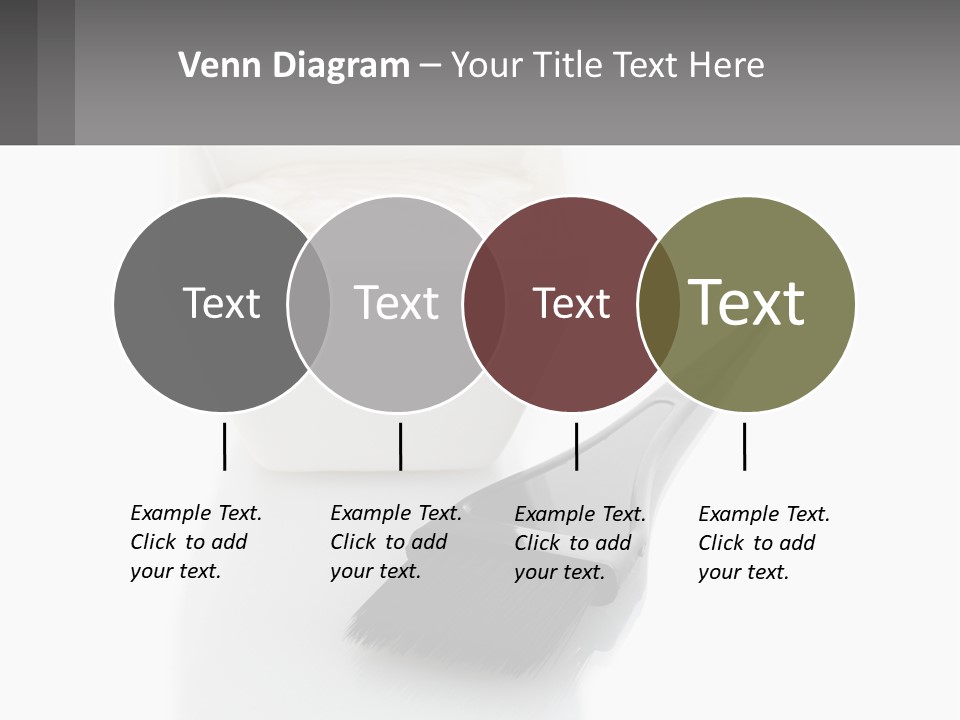 Venn Diagram – Your Title Text Here

Text

Text

Text

Text

Example Text. Click to add your text.

Example Text. Click to add your text.

Example Text. Click to add your text.

Example Text. Click to add your text.